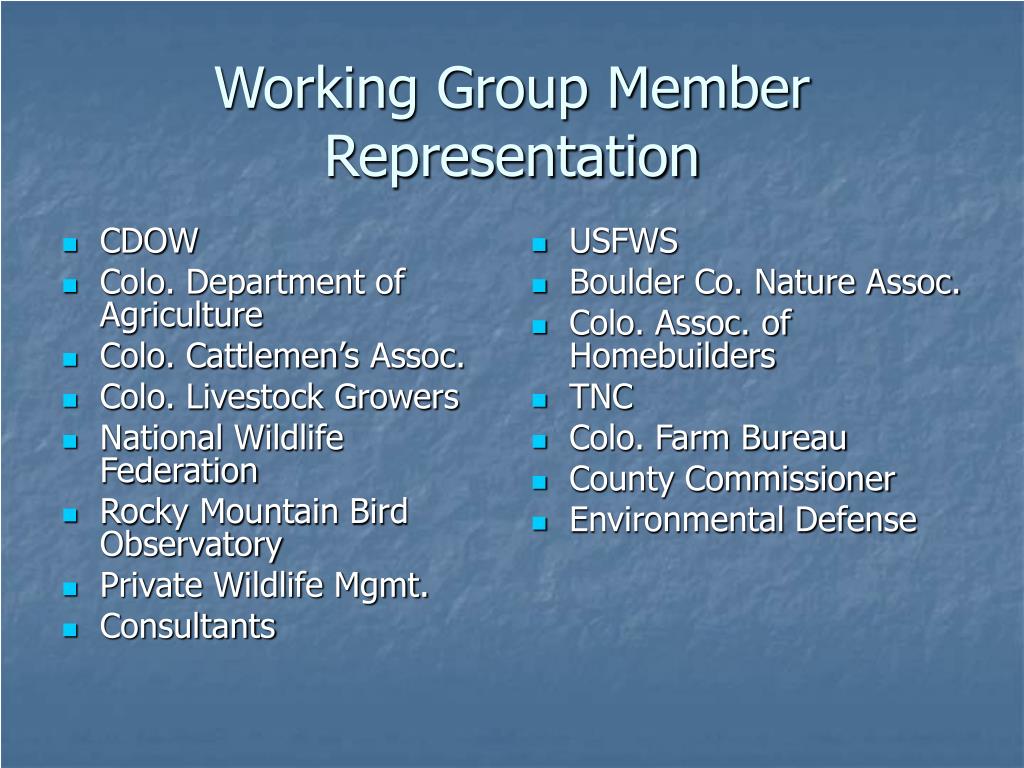 Working Group Member Representation

- CDOW
- Colo. Department of Agriculture
- Colo. Cattlemen’s Assoc.
- Colo. Livestock Growers
- National Wildlife Federation
- Rocky Mountain Bird Observatory
- Private Wildlife Mgmt.
- Consultants

- USFWS
- Boulder Co. Nature Assoc.
- Colo. Assoc. of Homebuilders
- TNC
- Colo. Farm Bureau
- County Commissioner
- Environmental Defense